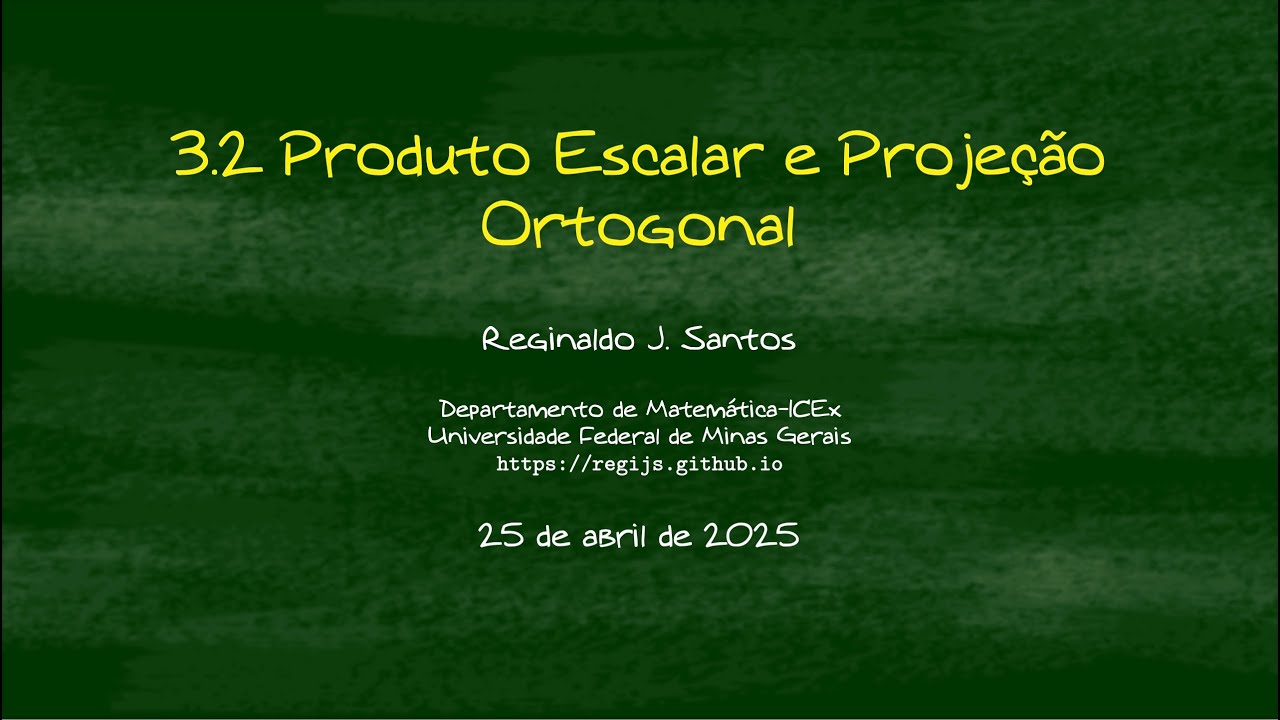 3.2 Produto Escalar e Projeção Ortogonal

Reginaldo J. Santos

Departamento de Matemática-ICEx
Universidade Federal de Minas Gerais
https://regijs.github.io

25 de abril de 2025